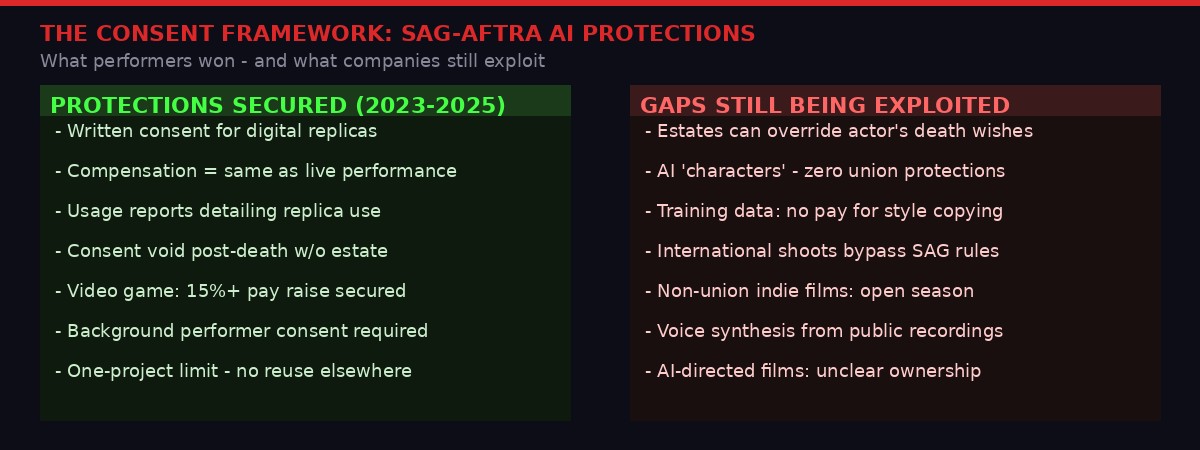 THE CONSENT FRAMEWORK: SAG-AFTRA AI PROTECTIONS
What performers won - and what companies still exploit

PROTECTIONS SECURED (2023-2025)
- Written consent for digital replicas
- Compensation = same as live performance
- Usage reports detailing replica use
- Consent void post-death w/o estate
- Video game: 15%+ pay raise secured
- Background performer consent required
- One-project limit - no reuse elsewhere

GAPS STILL BEING EXPLOITED
- Estates can override actor's death wishes
- AI 'characters' - zero union protections
- Training data: no pay for style copying
- International shoots bypass SAG rules
- Non-union indie films: open season
- Voice synthesis from public recordings
- AI-directed films: unclear ownership